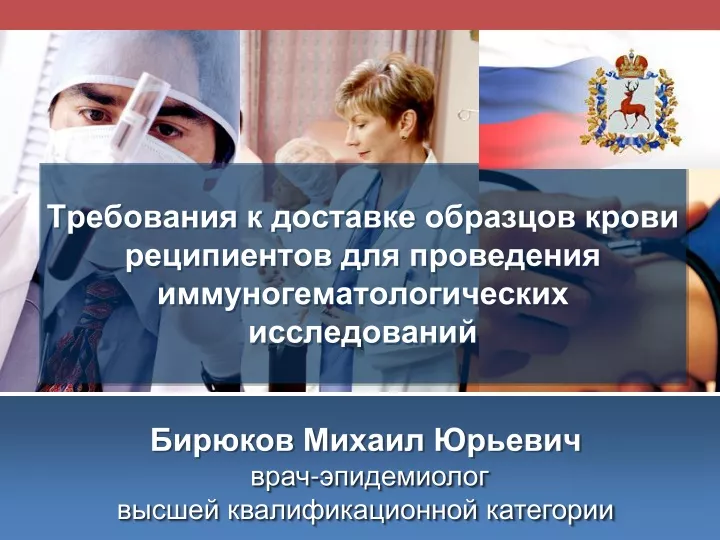 Требования к доставке образцов крови реципиентов для проведения иммуногематологических исследований

Бирюков Михаил Юрьевич
врач-эпидемиолог
высшей квалификационной категории